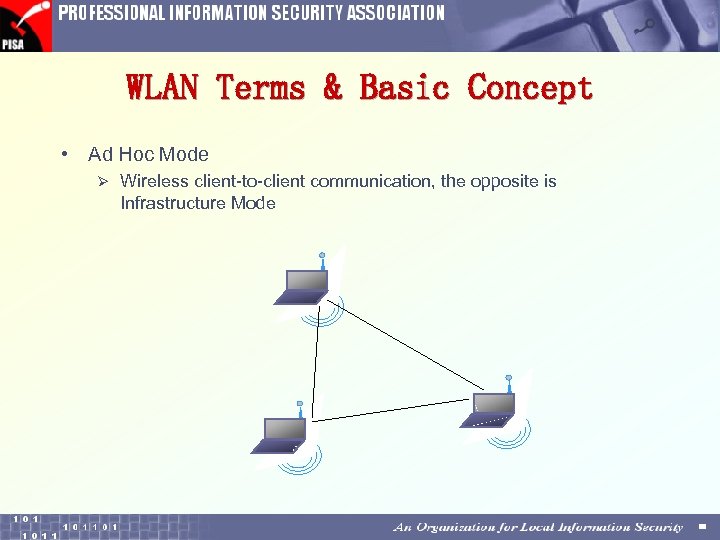 PISA
PROFESSIONAL INFORMATION SECURITY ASSOCIATION

WLAN Terms & Basic Concept

• Ad Hoc Mode
➢ Wireless client-to-client communication, the opposite is Infrastructure Mode

1 0 1
1 0 1 1 0 1
1 0 1 1
An Organization for Local Information Security